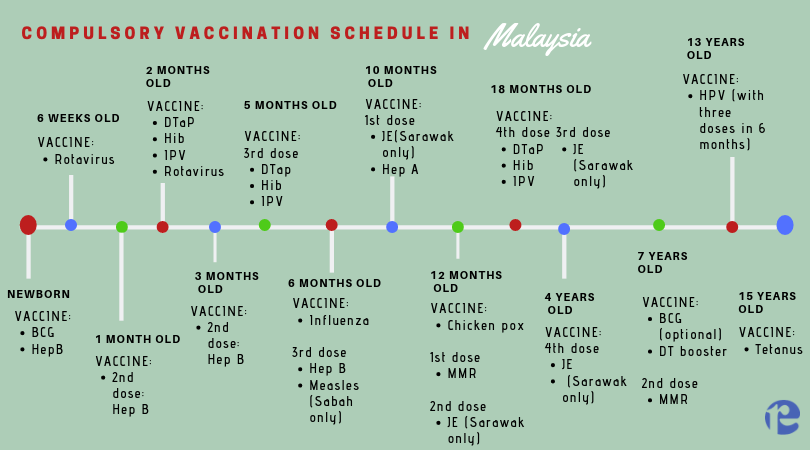 COMPULSORY VACCINATION SCHEDULE IN Malaysia

NEWBORN

VACCINE:
• BCG
• HepB

6 WEEKS OLD

VACCINE:
• Rotavirus

1 MONTH OLD

VACCINE:
• 2nd dose: Hep B

2 MONTHS OLD

VACCINE:
• DTaP
• Hib
• IPV
• Rotavirus

3 MONTHS OLD

VACCINE:
• 2nd dose: Hep B

5 MONTHS OLD

VACCINE:
3rd dose
• DTap
• Hib
• IPV

6 MONTHS OLD

VACCINE:
• Influenza

3rd dose
• Hep B
• Measles (Sabah only)

10 MONTHS OLD

VACCINE:
1st dose
• JE(Sarawak only)
• Hep A

12 MONTHS OLD

VACCINE:
• Chicken pox

1st dose
• MMR

2nd dose
• JE (Sarawak only)

18 MONTHS OLD

VACCINE:
4th dose
• DTaP
• Hib
• IPV

3rd dose
• JE (Sarawak only)

4 YEARS OLD

VACCINE:
4th dose
• JE
• (Sarawak only)

7 YEARS OLD

VACCINE:
• BCG (optional)
• DT booster

2nd dose
• MMR

13 YEARS OLD

VACCINE:
• HPV (with three doses in 6 months)

15 YEARS OLD

VACCINE:
• Tetanus